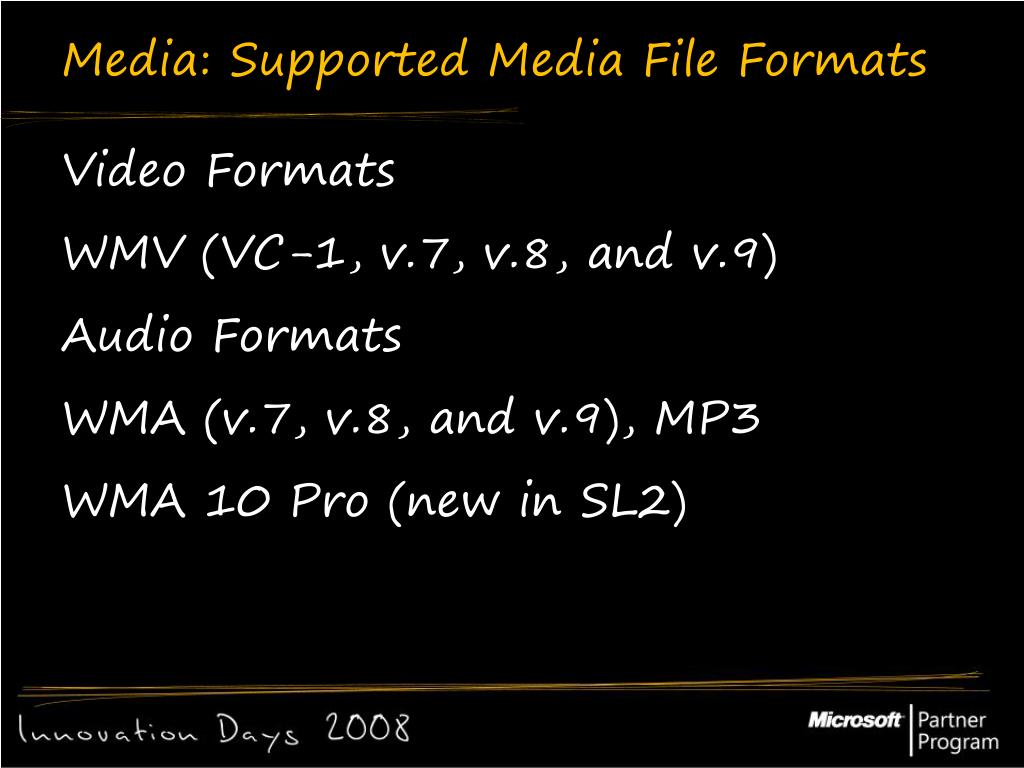 Media: Supported Media File Formats

Video Formats

WMV (VC-1, v.7, v.8, and v.9)

Audio Formats

WMA (v.7, v.8, and v.9), MP3

WMA 10 Pro (new in SL2)

Innovation Days 2008

Microsoft Partner Program